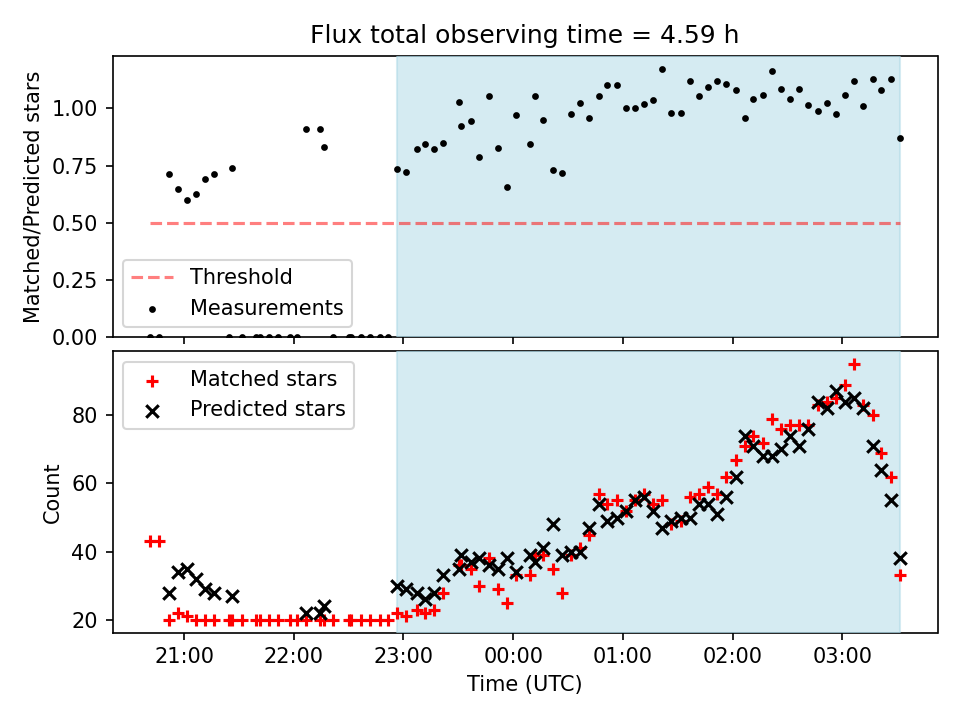 Flux total observing time = 4.59 h

Matched/Predicted stars

1.00
0.75
0.50
0.25
0.00

Threshold
Measurements

Matched stars
Predicted stars

Count

80
60
40
20

21:00
22:00
23:00
00:00
01:00
02:00
03:00

Time (UTC)